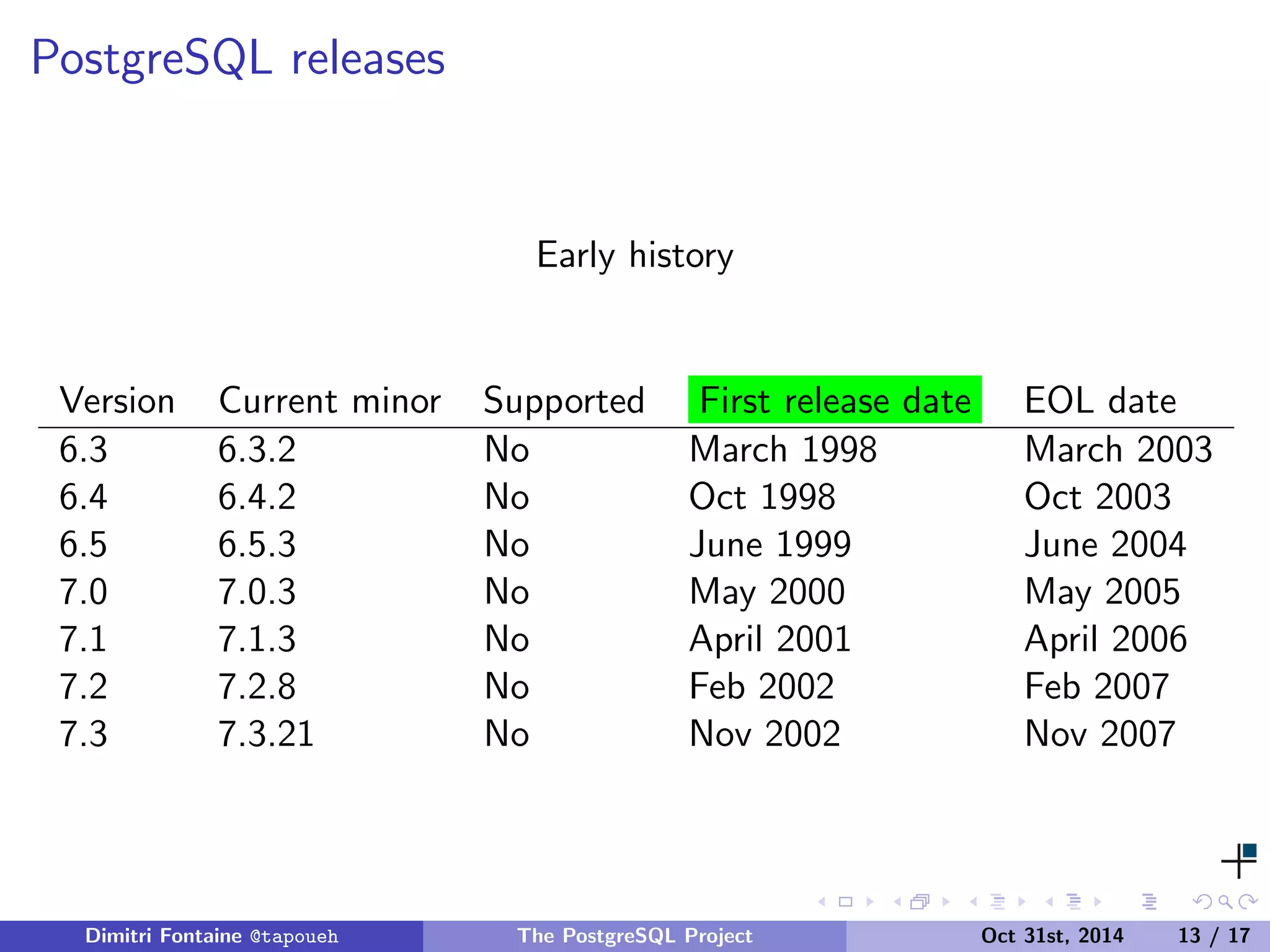 PostgreSQL releases

Early history

| Version | Current minor | Supported | First release date | EOL date |
|---|---|---|---|---|
| 6.3 | 6.3.2 | No | March 1998 | March 2003 |
| 6.4 | 6.4.2 | No | Oct 1998 | Oct 2003 |
| 6.5 | 6.5.3 | No | June 1999 | June 2004 |
| 7.0 | 7.0.3 | No | May 2000 | May 2005 |
| 7.1 | 7.1.3 | No | April 2001 | April 2006 |
| 7.2 | 7.2.8 | No | Feb 2002 | Feb 2007 |
| 7.3 | 7.3.21 | No | Nov 2002 | Nov 2007 |

Dimitri Fontaine @tapoueh The PostgreSQL Project Oct 31st, 2014 13 / 17